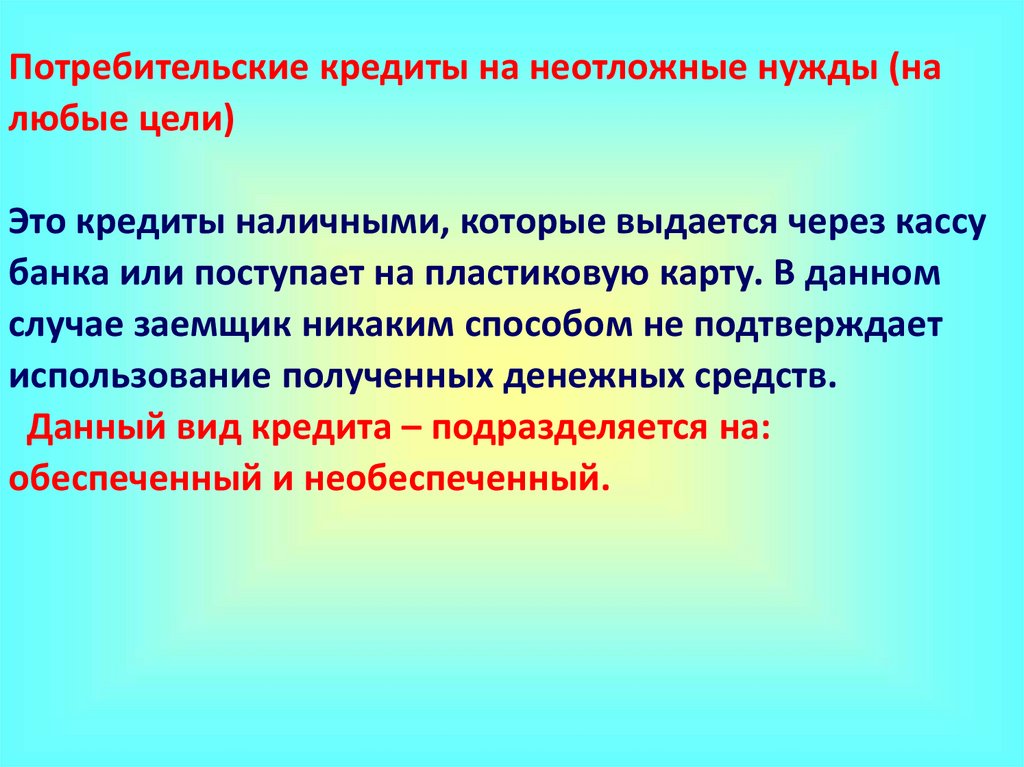 Потребительские кредиты на неотложные нужды (на любые цели)

Это кредиты наличными, которые выдается через кассу банка или поступает на пластиковую карту. В данном случае заемщик никаким способом не подтверждает использование полученных денежных средств.
Данный вид кредита – подразделяется на: обеспеченный и необеспеченный.